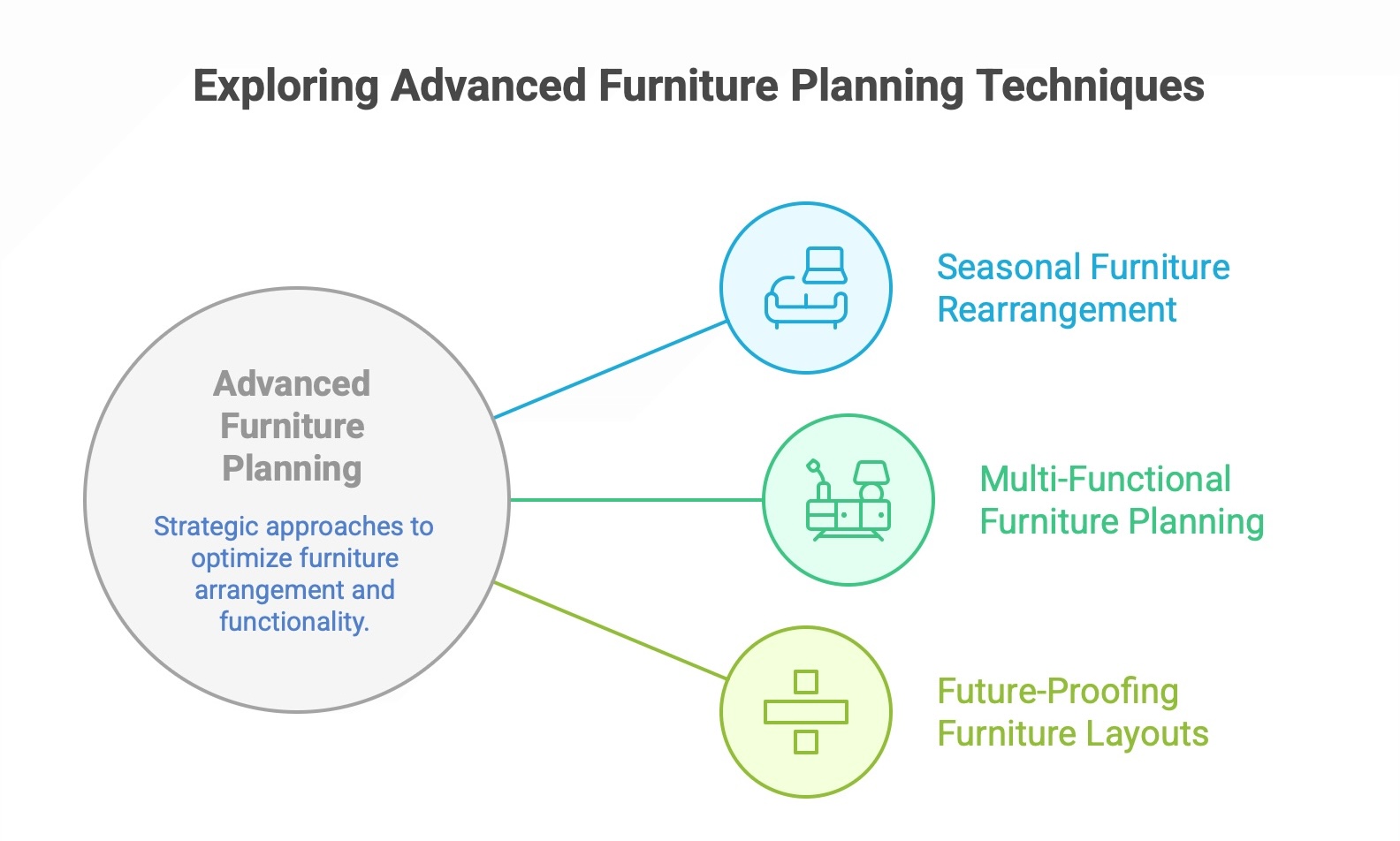 Exploring Advanced Furniture Planning Techniques

Advanced Furniture Planning

Strategic approaches to optimize furniture arrangement and functionality.

Seasonal Furniture Rearrangement

Multi-Functional Furniture Planning

Future-Proofing Furniture Layouts